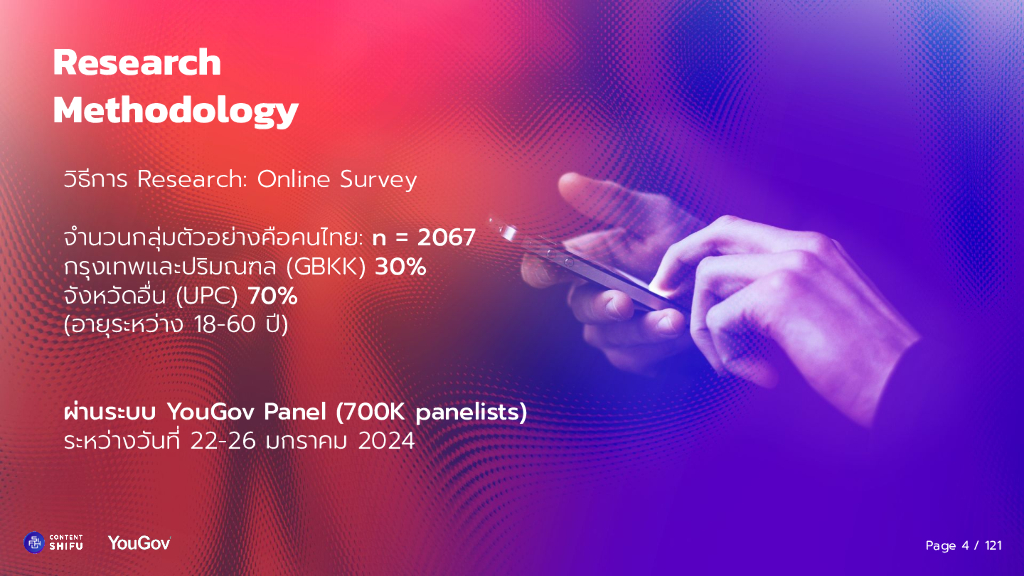 Research Methodology

วิธีการ Research: Online Survey

จำนวนกลุ่มตัวอย่างคือคนไทย: n = 2067
กรุงเทพและปริมณฑล (GBKK) 30%
จังหวัดอื่น (UPC) 70%
(อายุระหว่าง 18-60 ปี)

ผ่านระบบ YouGov Panel (700K panelists)
ระหว่างวันที่ 22-26 มกราคม 2024

CONTENT SHIFU

YouGov

Page 4 / 121